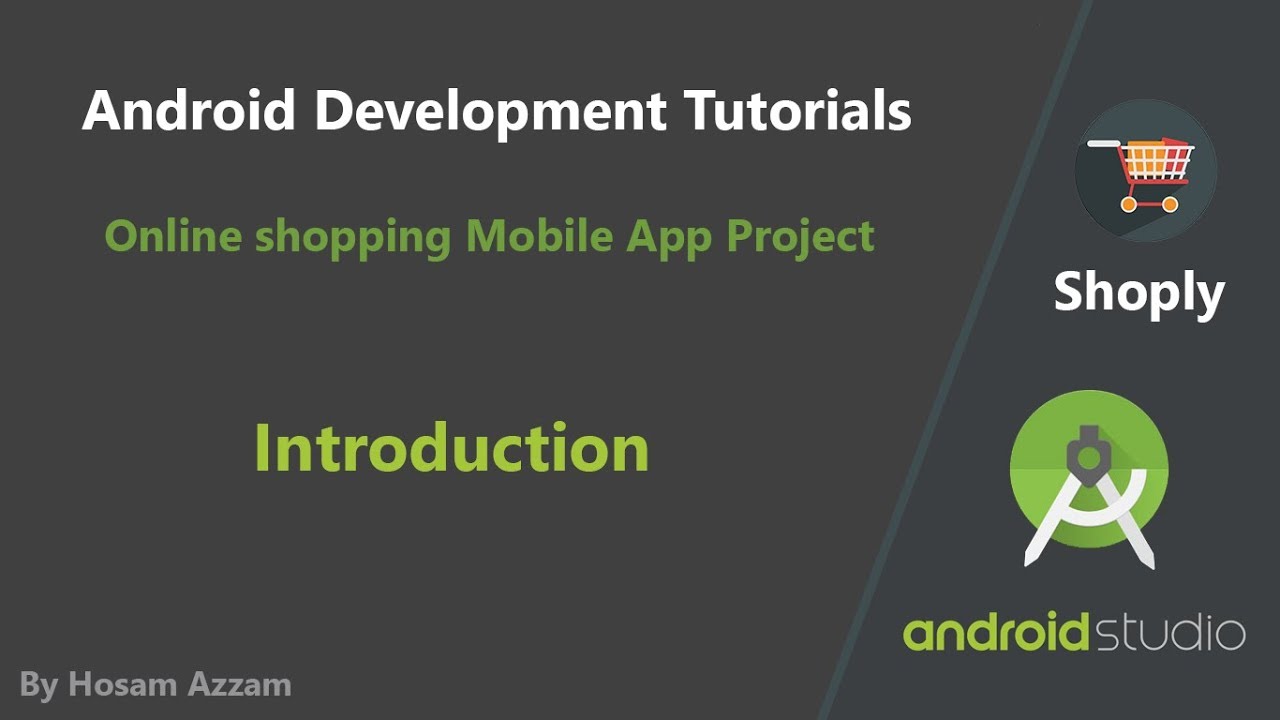 Android Development Tutorials

Online shopping Mobile App Project

Introduction

By Hosam Azzam

Shoply

android studio